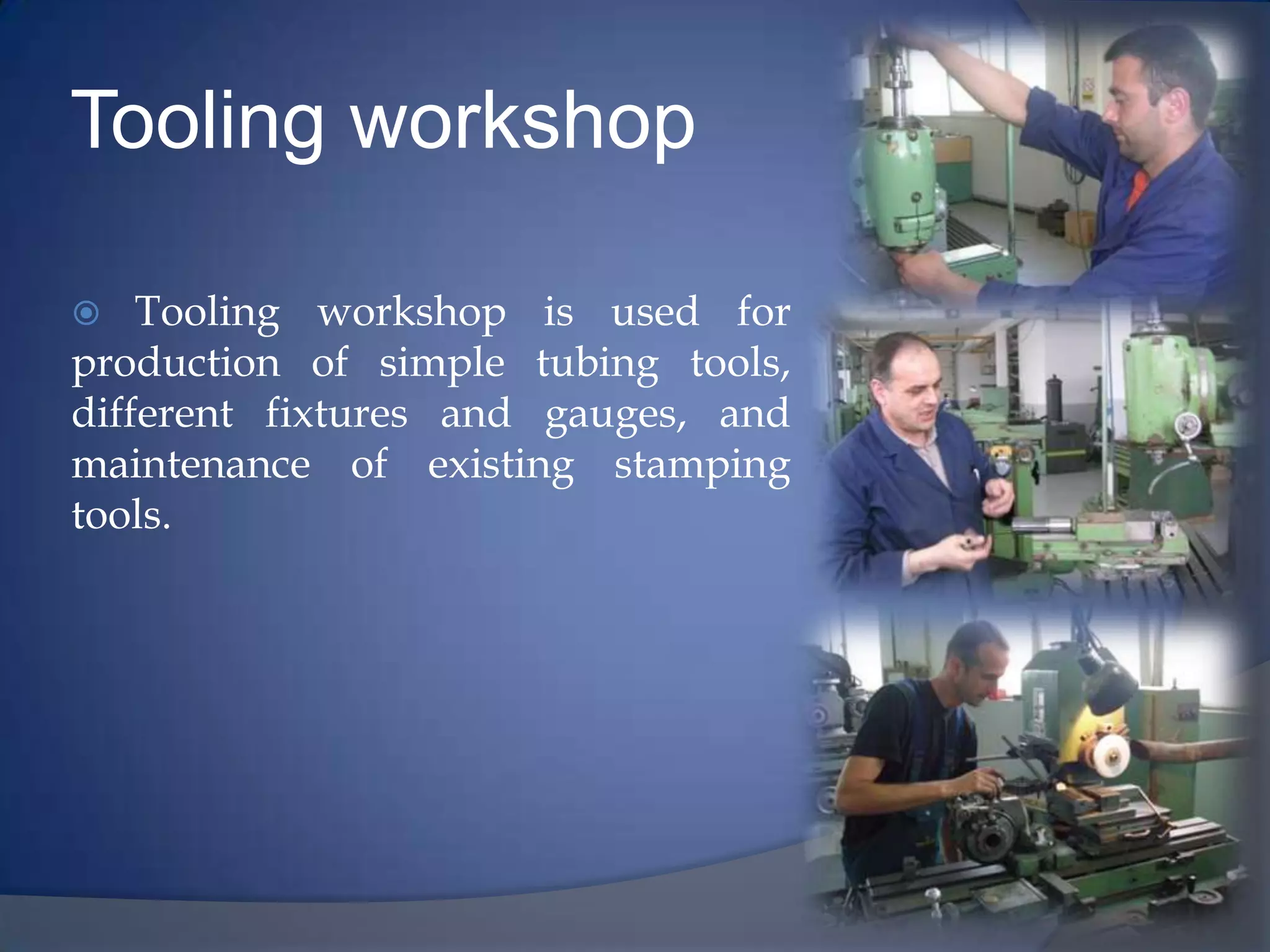 Tooling workshop

Tooling workshop is used for production of simple tubing tools, different fixtures and gauges, and maintenance of existing stamping tools.